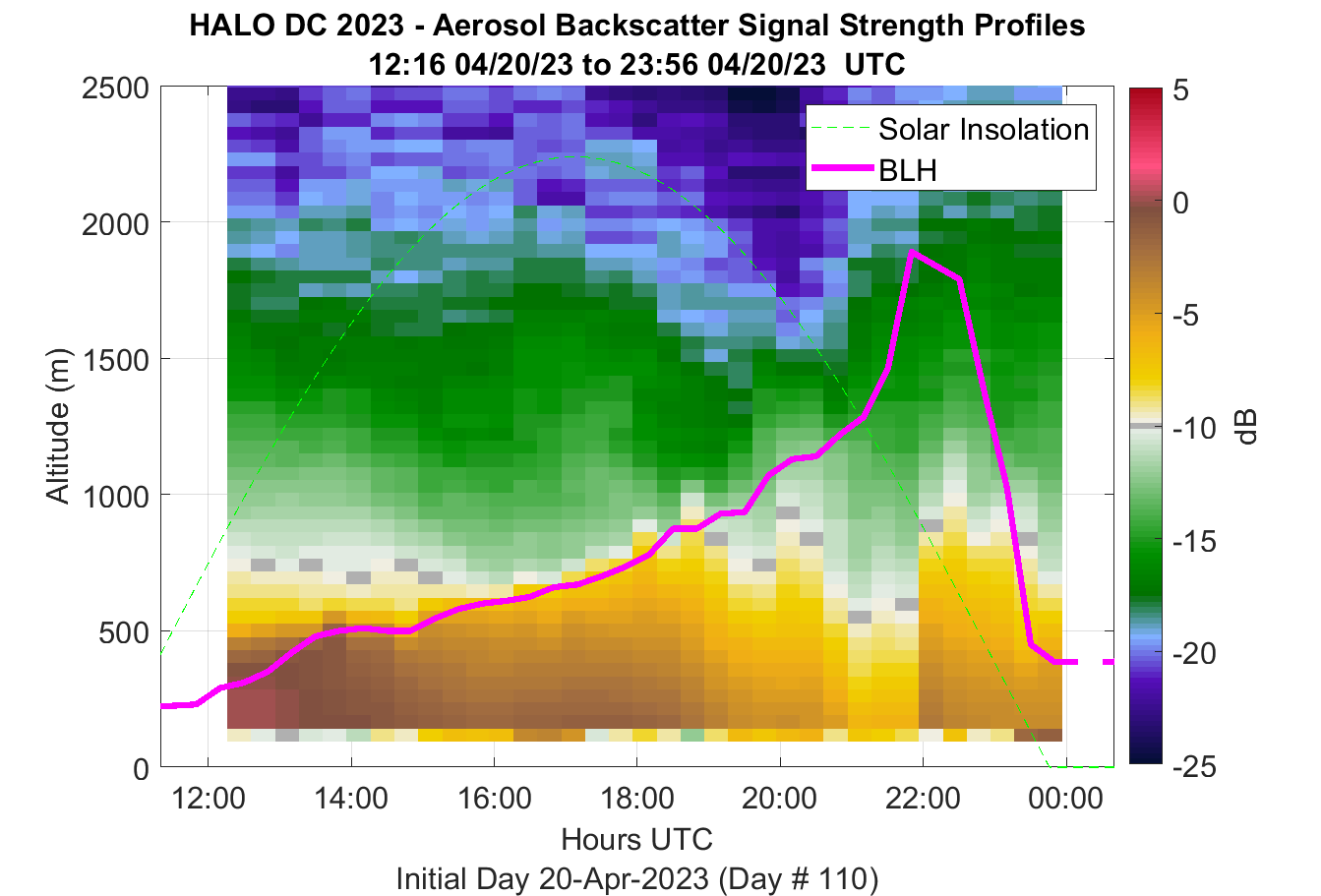 HALO DC 2023 - Aerosol Backscatter Signal Strength Profiles
12:16 04/20/23 to 23:56 04/20/23 UTC

Solar Insolation
BLH

Altitude (m)
2500
2000
1500
1000
500
0

12:00
14:00
16:00
18:00
20:00
22:00
00:00
Hours UTC
Initial Day 20-Apr-2023 (Day # 110)

5
0
-5
-10
-15
-20
-25
dB